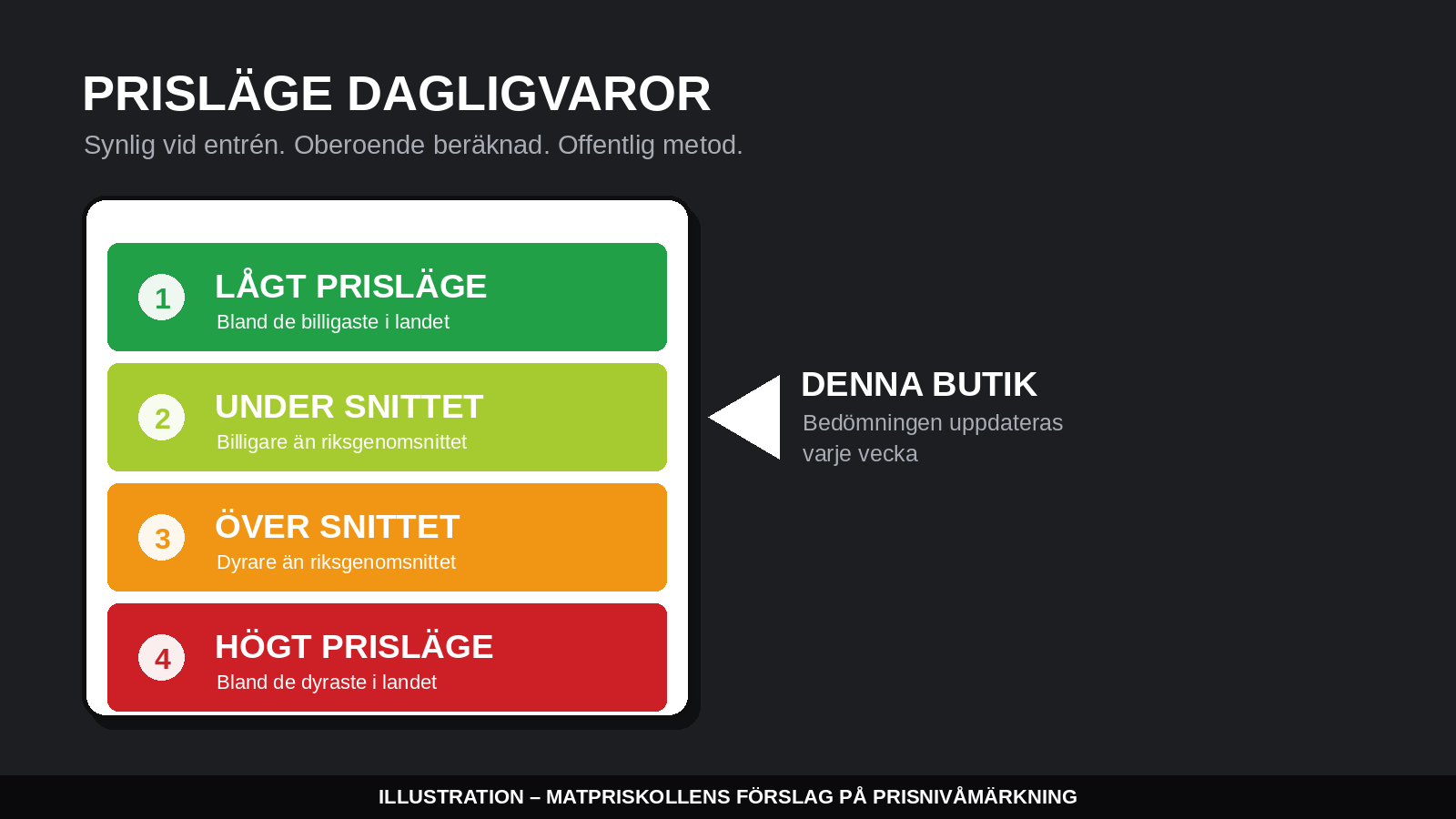 PRISLÄGE DAGLIGVAROR

Synlig vid entrén. Oberoende beräknad. Offentlig metod.

1 LÅGT PRISLÄGE
Bland de billigaste i landet

2 UNDER SNITTET
Billigare än riksgenomsnittet

3 ÖVER SNITTET
Dyrare än riksgenomsnittet

4 HÖGT PRISLÄGE
Bland de dyraste i landet

DENNA BUTIK
Bedömningen uppdateras varje vecka

ILLUSTRATION – MATPRISKOLLENS FÖRSLAG PÅ PRISNIVÅMÄRKNING